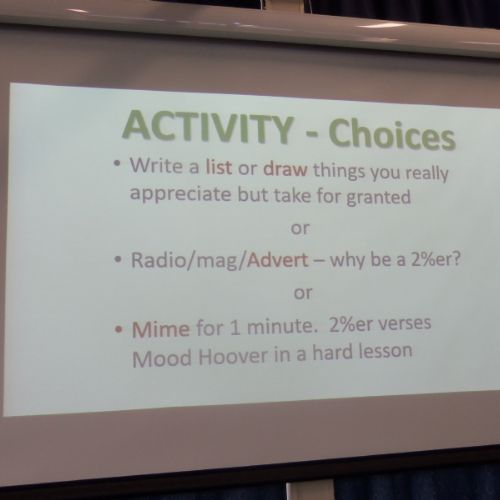 ACTIVITY - Choices

• Write a list or draw things you really appreciate but take for granted

or

• Radio/mag/Advert – why be a 2%er?

or

• Mime for 1 minute. 2%er verses Mood Hoover in a hard lesson